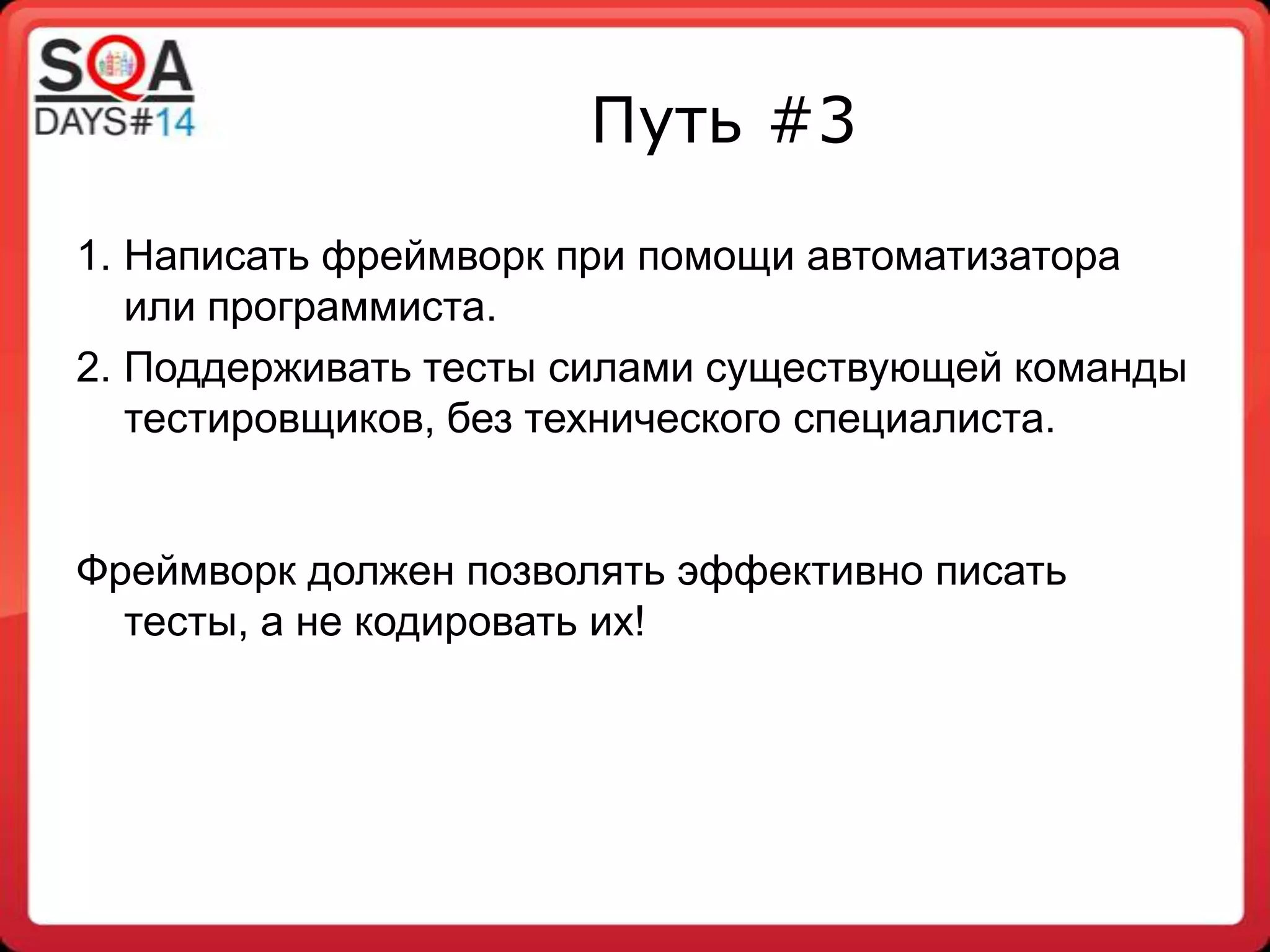 SQA
DAYS#14

Путь #3

1. Написать фреймворк при помощи автоматизатора или программиста.
2. Поддерживать тесты силами существующей команды тестировщиков, без технического специалиста.

Фреймворк должен позволять эффективно писать тесты, а не кодировать их!